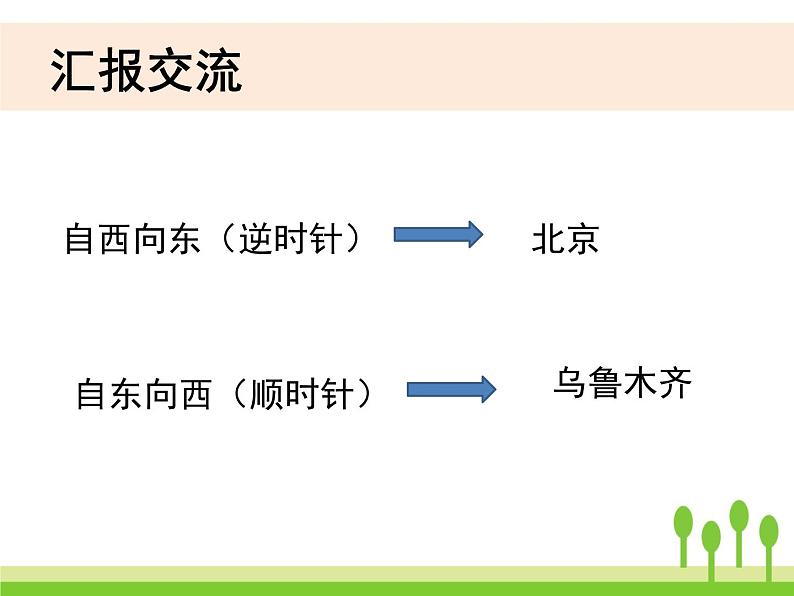 汇报交流

自西向东（逆时针） 北京

自东向西（顺时针） 乌鲁木齐